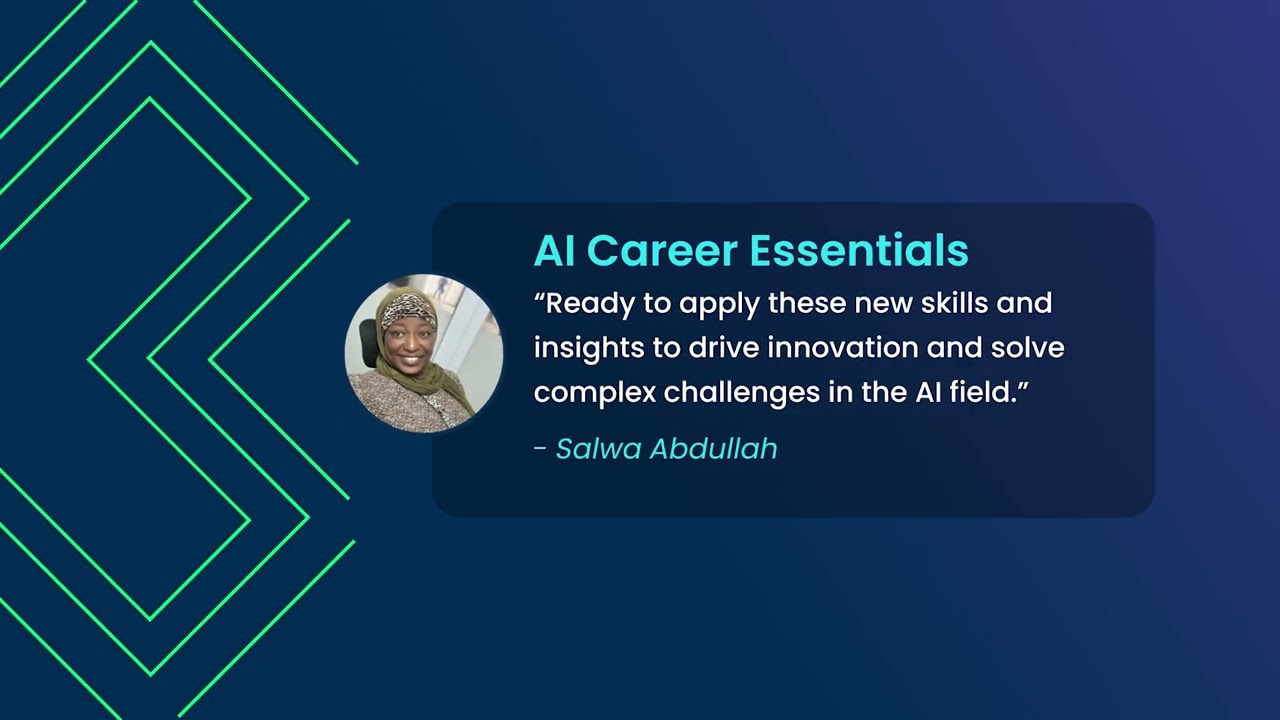 AI Career Essentials

“Ready to apply these new skills and insights to drive innovation and solve complex challenges in the AI field.”

- Salwa Abdullah